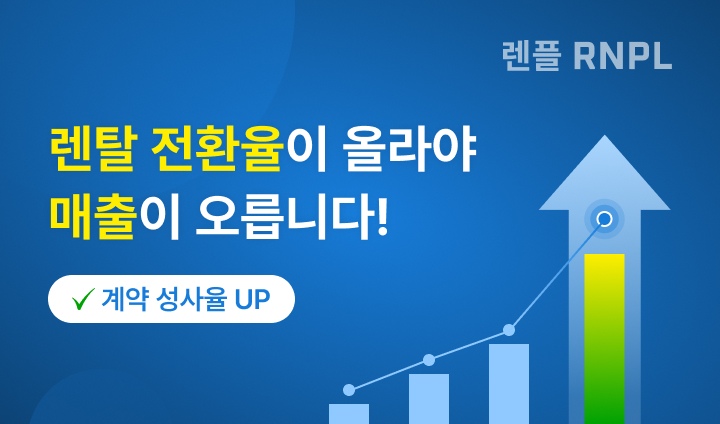 렌플 RNPL

렌탈 전환율이 올라야 매출이 오릅니다!

✓ 계약 성사율 UP